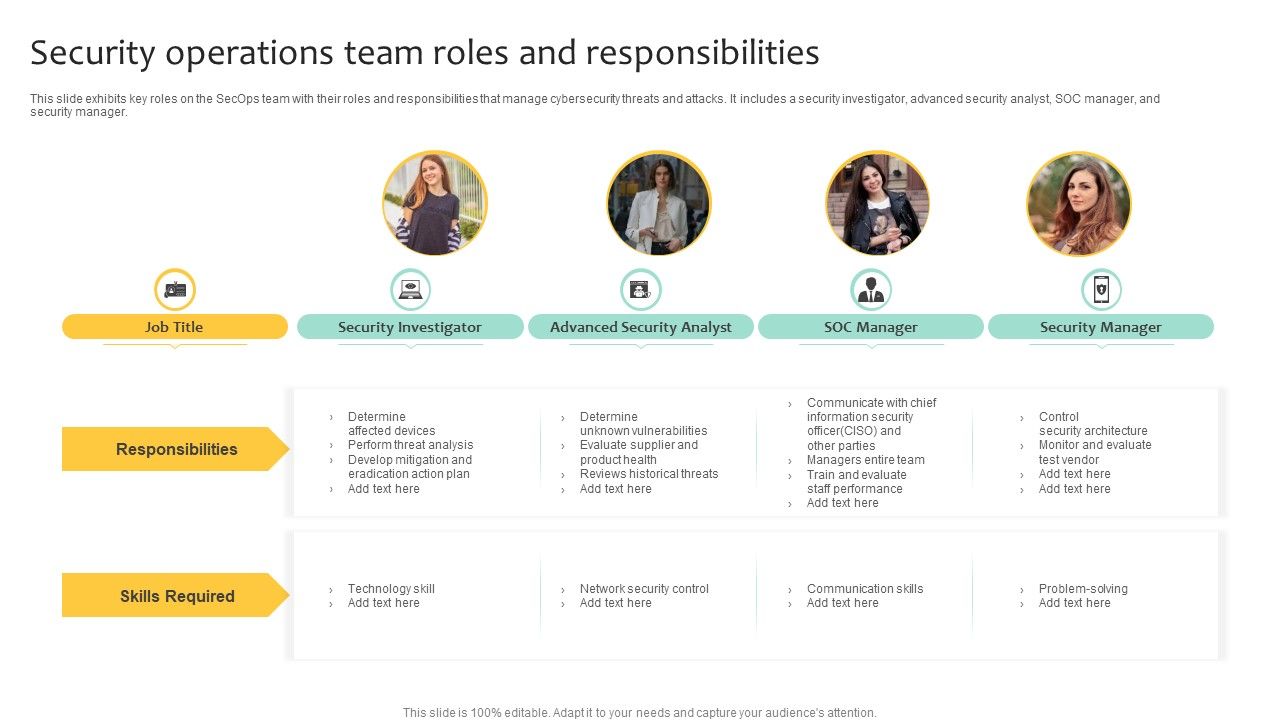 Security operations team roles and responsibilities

This slide exhibits key roles on the SecOps team with their roles and responsibilities that manage cybersecurity threats and attacks. It includes a security investigator, advanced security analyst, SOC manager, and security manager.

| Job Title | Security Investigator | Advanced Security Analyst | SOC Manager | Security Manager |
|---|---|---|---|---|
| Responsibilities | › Determine affected devices › Perform threat analysis › Develop mitigation and eradication action plan › Add text here | › Determine unknown vulnerabilities › Evaluate supplier and product health › Reviews historical threats › Add text here | › Communicate with chief information security officer(CISO) and other parties › Managers entire team › Train and evaluate staff performance › Add text here | › Control security architecture › Monitor and evaluate test vendor › Add text here › Add text here |
| Skills Required | › Technology skill › Add text here | › Network security control › Add text here | › Communication skills › Add text here | › Problem-solving › Add text here |

This slide is 100% editable. Adapt it to your needs and capture your audience's attention.